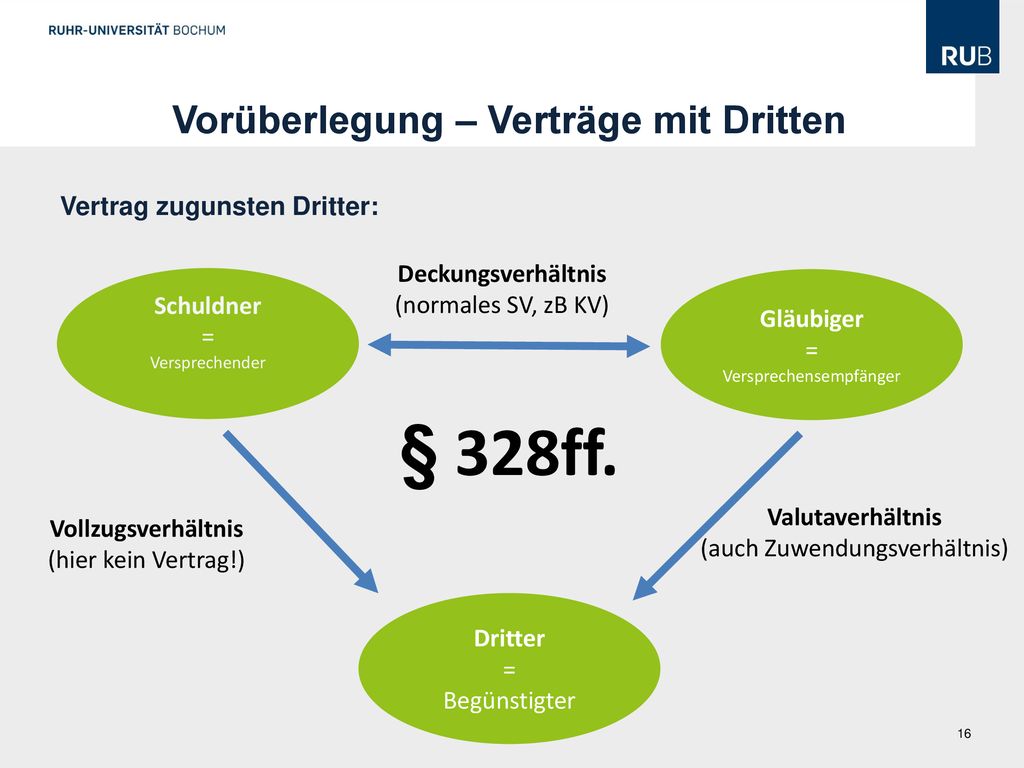 RUHR-UNIVERSITÄT BOCHUM

RUB

Vorüberlegung – Verträge mit Dritten

Vertrag zugunsten Dritter:

Schuldner
=
Versprechender

Deckungsverhältnis
(normales SV, zB KV)

Gläubiger
=
Versprechensempfänger

§ 328ff.

Vollzugsverhältnis
(hier kein Vertrag!)

Valutaverhältnis
(auch Zuwendungsverhältnis)

Dritter
=
Begünstigter

16